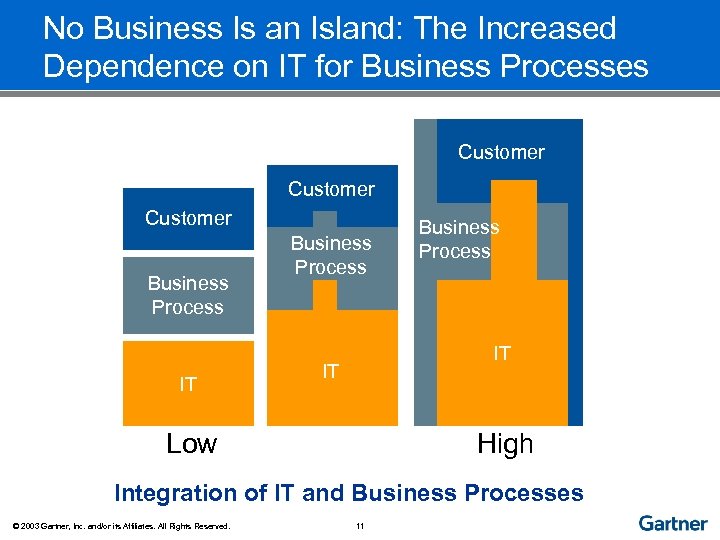 No Business Is an Island: The Increased Dependence on IT for Business Processes

Customer

Business Process

IT

Customer

Business Process

IT

Customer

Business Process

IT

Low

High

Integration of IT and Business Processes

© 2003 Gartner, Inc. and/or its Affiliates. All Rights Reserved.

11

Gartner